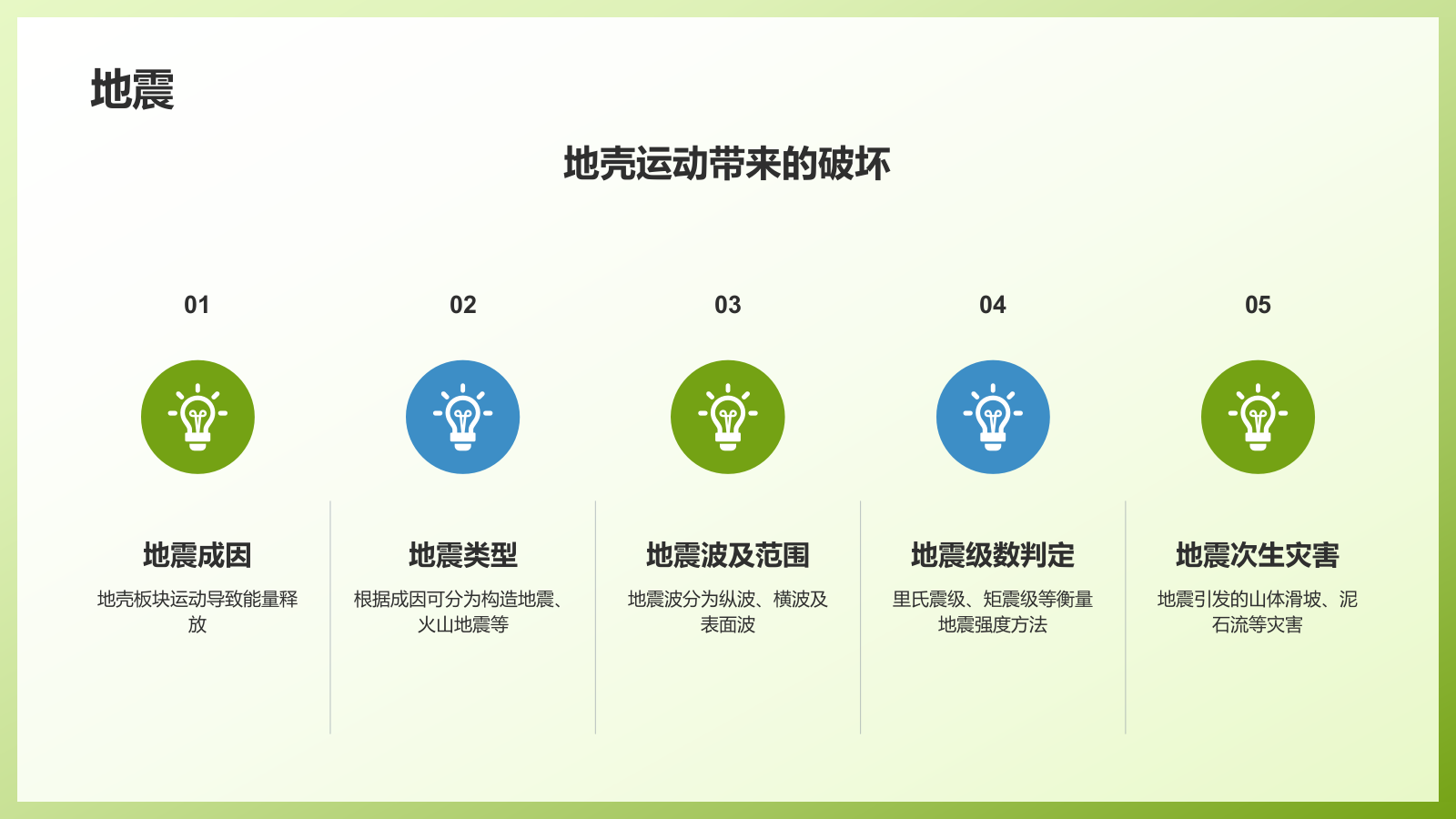 地震

地壳运动带来的破坏

01

地震成因

地壳板块运动导致能量释放

02

地震类型

根据成因可分为构造地震、火山地震等

03

地震波及范围

地震波分为纵波、横波及表面波

04

地震级数判定

里氏震级、矩震级等衡量地震强度方法

05

地震次生灾害

地震引发的山体滑坡、泥石流等灾害